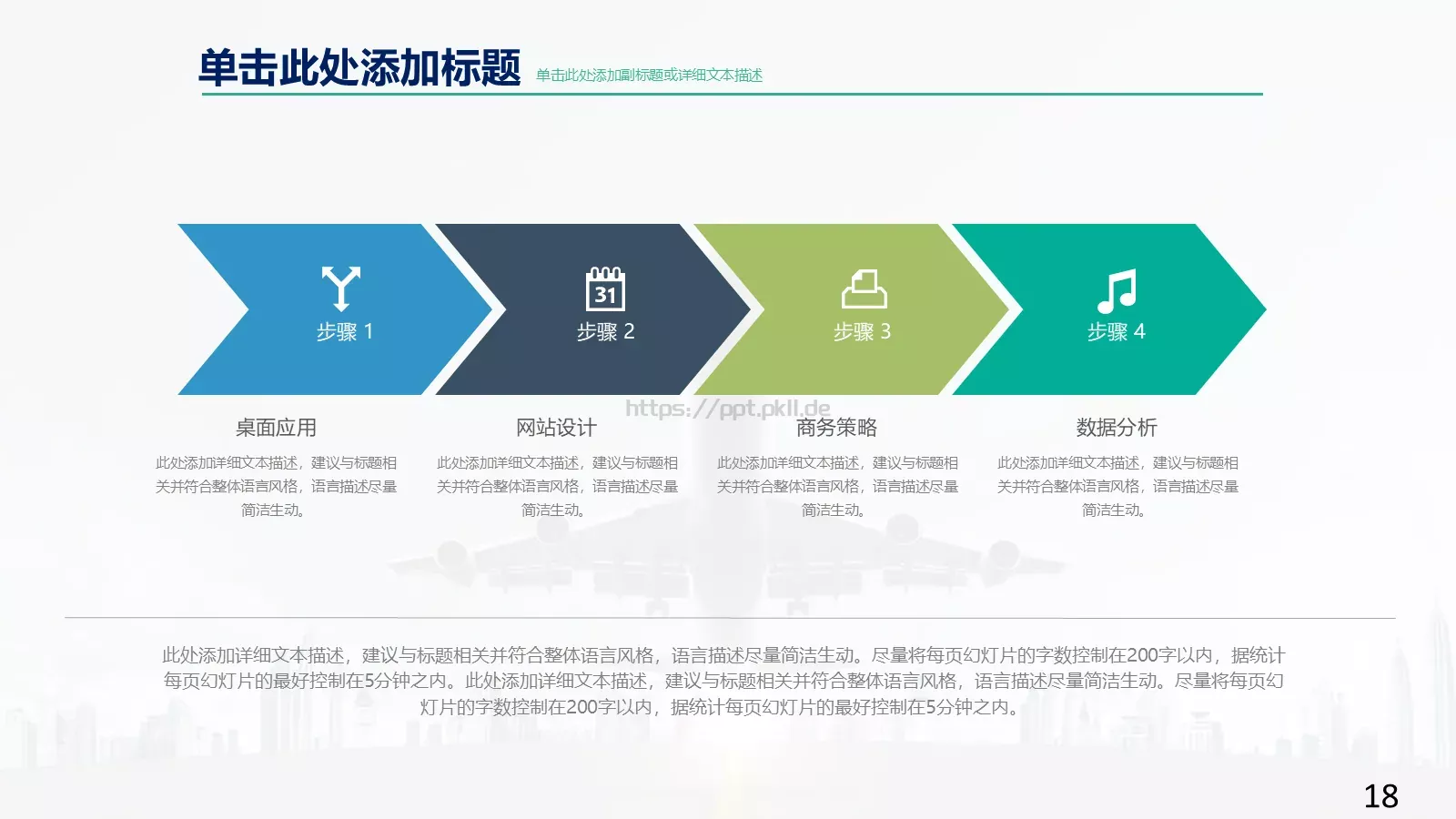 单击此处添加标题 单击此处添加副标题或详细文本描述

31

步骤 1

步骤 2

步骤 3

步骤 4

https://ppt.pkll.de

桌面应用

此处添加详细文本描述，建议与标题相关并符合整体语言风格，语言描述尽量简洁生动。

网站设计

此处添加详细文本描述，建议与标题相关并符合整体语言风格，语言描述尽量简洁生动。

商务策略

此处添加详细文本描述，建议与标题相关并符合整体语言风格，语言描述尽量简洁生动。

数据分析

此处添加详细文本描述，建议与标题相关并符合整体语言风格，语言描述尽量简洁生动。

此处添加详细文本描述，建议与标题相关并符合整体语言风格，语言描述尽量简洁生动。尽量将每页幻灯片的字数控制在200字以内，据统计每页幻灯片的最好控制在5分钟之内。此处添加详细文本描述，建议与标题相关并符合整体语言风格，语言描述尽量简洁生动。尽量将每页幻灯片的字数控制在200字以内，据统计每页幻灯片的最好控制在5分钟之内。

18